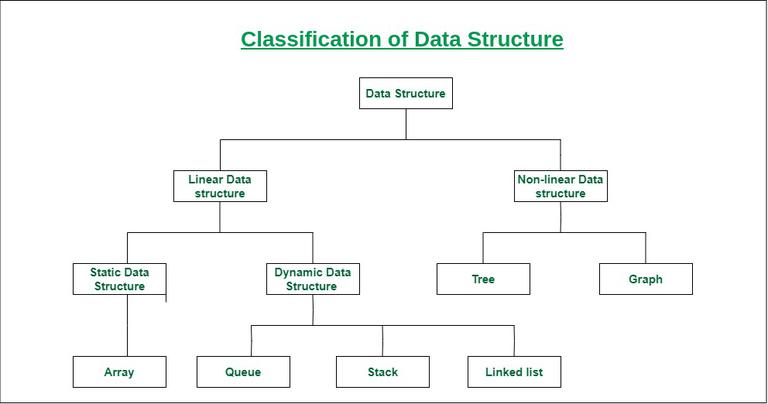 Classification of Data Structure

Data Structure

Linear Data structure

Non-linear Data structure

Static Data Structure

Dynamic Data Structure

Tree

Graph

Array

Queue

Stack

Linked list